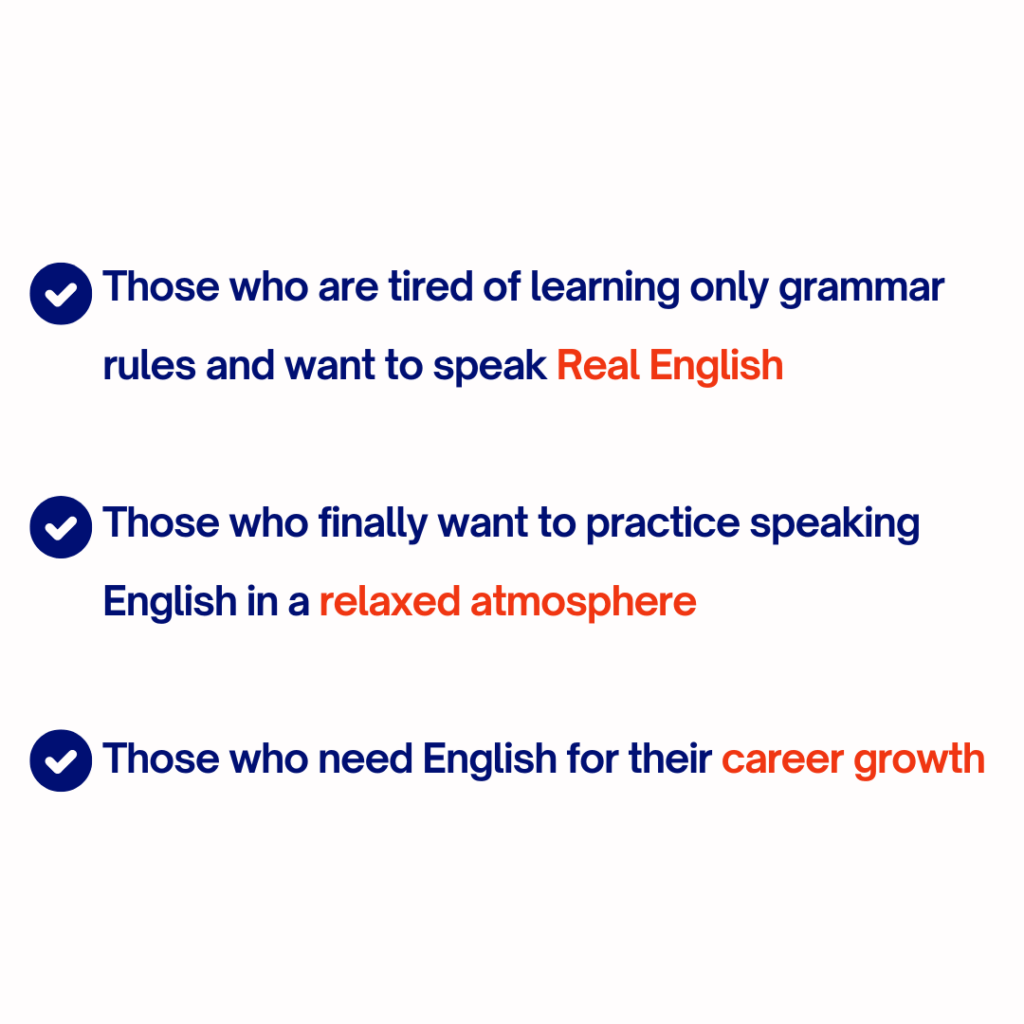 Those who are tired of learning only grammar rules and want to speak Real English

Those who finally want to practice speaking English in a relaxed atmosphere

Those who need English for their career growth